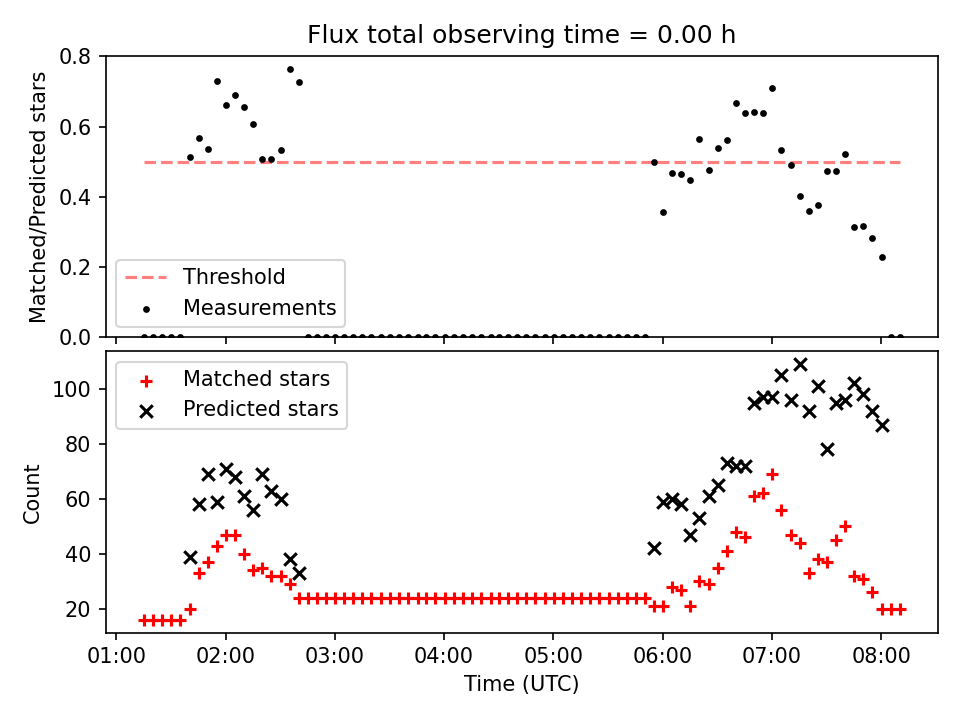 Flux total observing time = 0.00 h

Matched/Predicted stars

0.8
0.6
0.4
0.2
0.0

Threshold
Measurements

Matched stars
Predicted stars

Count

100
80
60
40
20

01:00 02:00 03:00 04:00 05:00 06:00 07:00 08:00

Time (UTC)